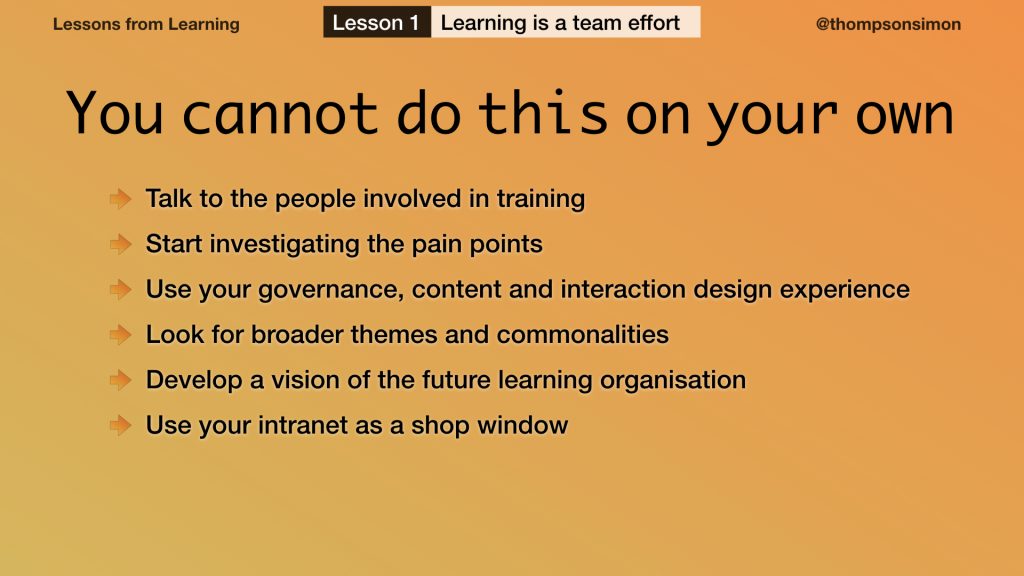 Lessons from Learning

Lesson 1 Learning is a team effort

@thompsonsimon

You cannot do this on your own

Talk to the people involved in training

Start investigating the pain points

Use your governance, content and interaction design experience

Look for broader themes and commonalities

Develop a vision of the future learning organisation

Use your intranet as a shop window